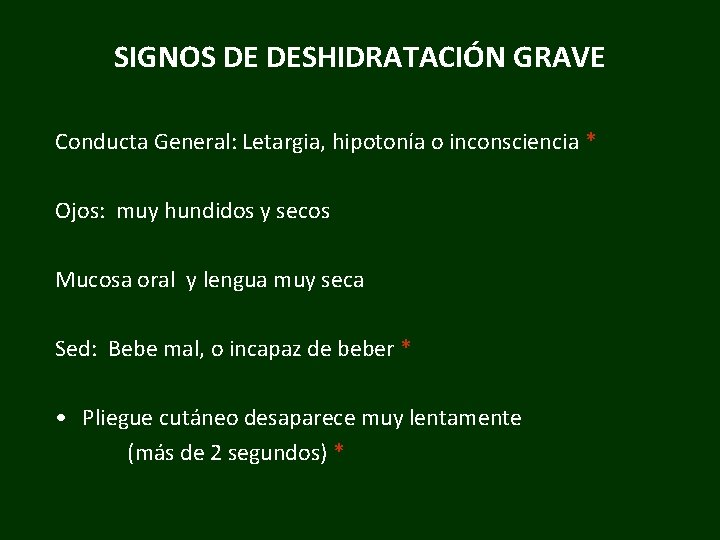 SIGNOS DE DESHIDRATACIÓN GRAVE

Conducta General: Letargia, hipotonía o inconsciencia *

Ojos: muy hundidos y secos

Mucosa oral y lengua muy seca

Sed: Bebe mal, o incapaz de beber *

• Pliegue cutáneo desaparece muy lentamente (más de 2 segundos) *